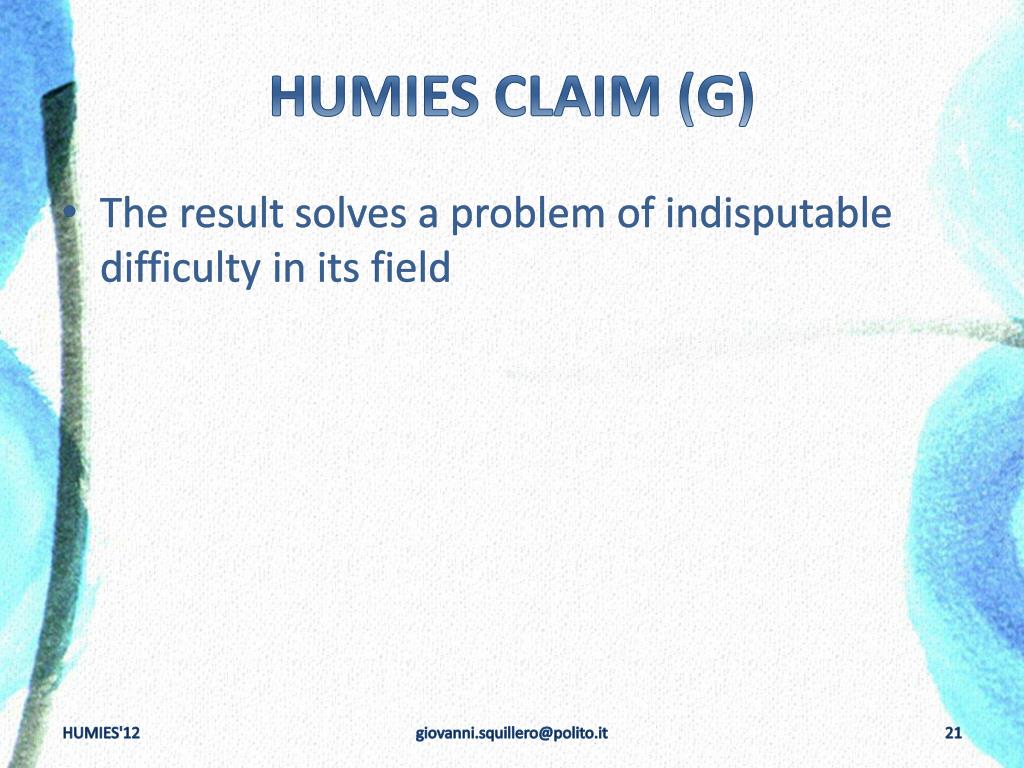 HUMIES CLAIM (G)

• The result solves a problem of indisputable difficulty in its field

HUMIES'12

giovanni.squillero@polito.it

21